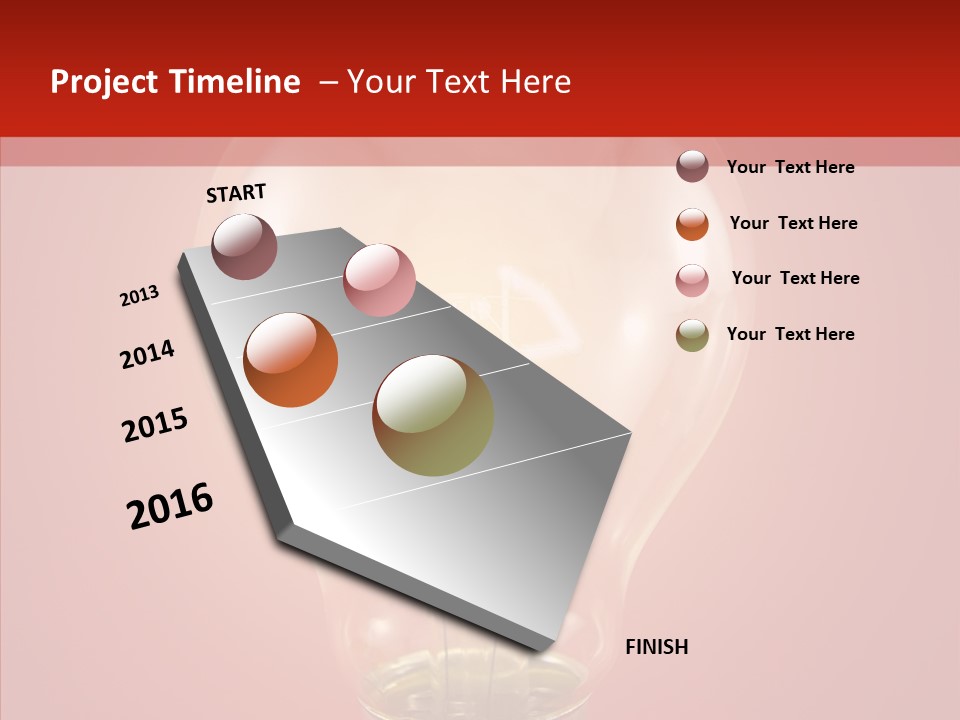 Project Timeline – Your Text Here

START

2013

2014

2015

2016

FINISH

Your Text Here

Your Text Here

Your Text Here

Your Text Here